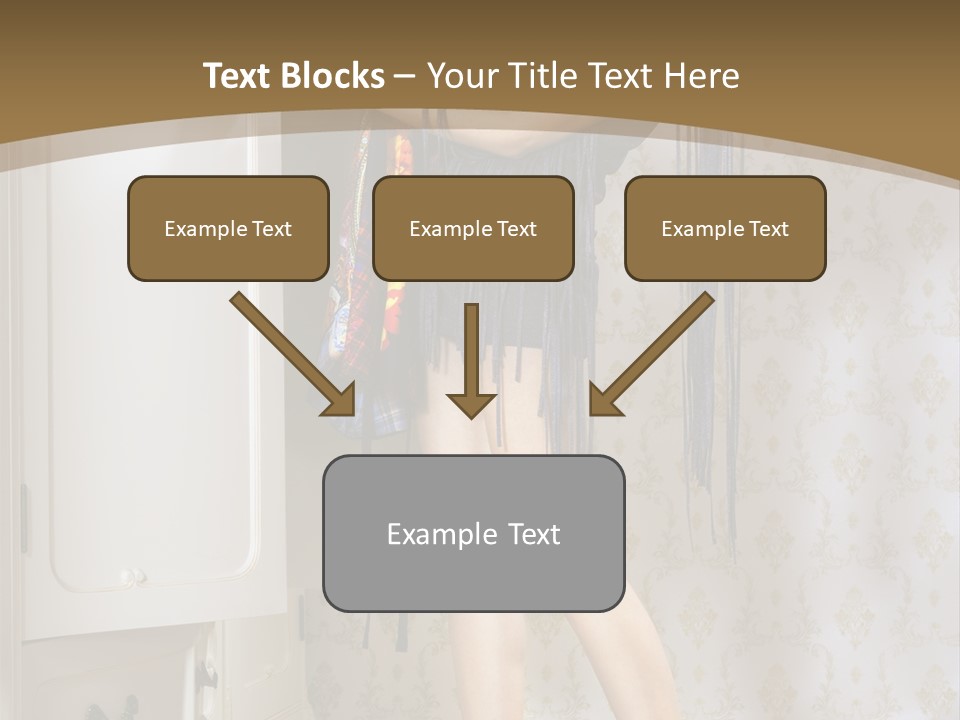 Text Blocks – Your Title Text Here

Example Text

Example Text

Example Text

Example Text